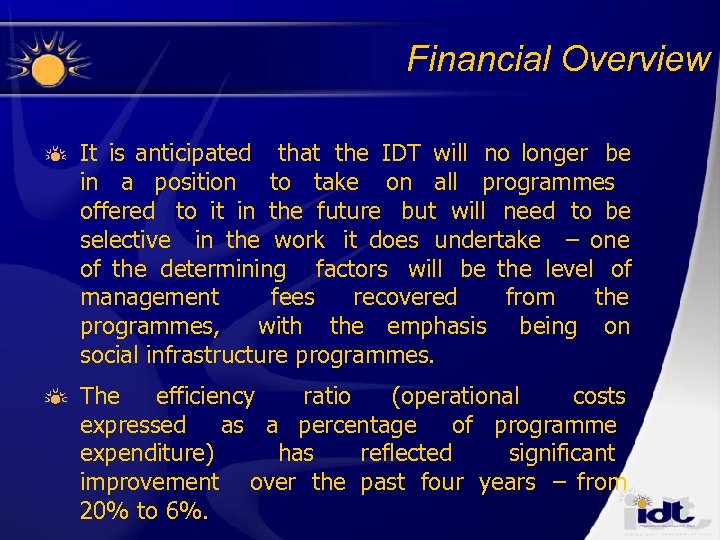 Financial Overview

It is anticipated that the IDT will no longer be in a position to take on all programmes offered to it in the future but will need to be selective in the work it does undertake – one of the determining factors will be the level of management fees recovered from the programmes, with the emphasis being on social infrastructure programmes.

The efficiency ratio (operational costs expressed as a percentage of programme expenditure) has reflected significant improvement over the past four years – from 20% to 6%.

idt